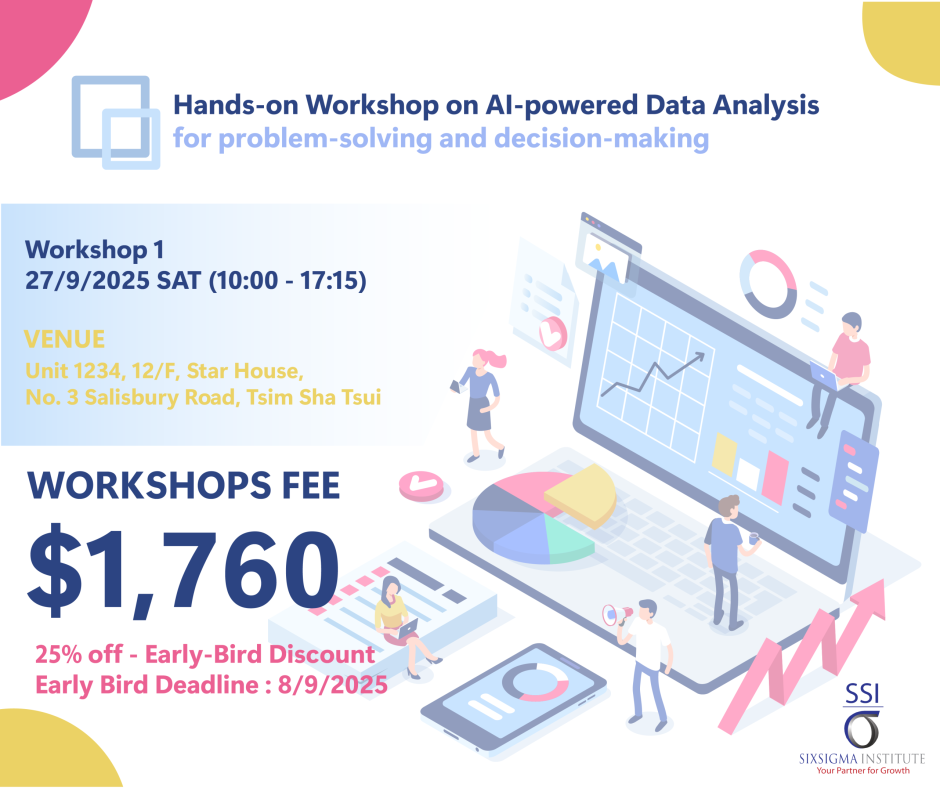 Hands-on Workshop on AI-powered Data Analysis
for problem-solving and decision-making

Workshop 1
27/9/2025 SAT (10:00 - 17:15)

VENUE
Unit 1234, 12/F, Star House,
No. 3 Salisbury Road, Tsim Sha Tsui

WORKSHOPS FEE
$1,760

25% off - Early-Bird Discount
Early Bird Deadline : 8/9/2025

SSI
SIXSIGMA INSTITUTE
Your Partner for Growth